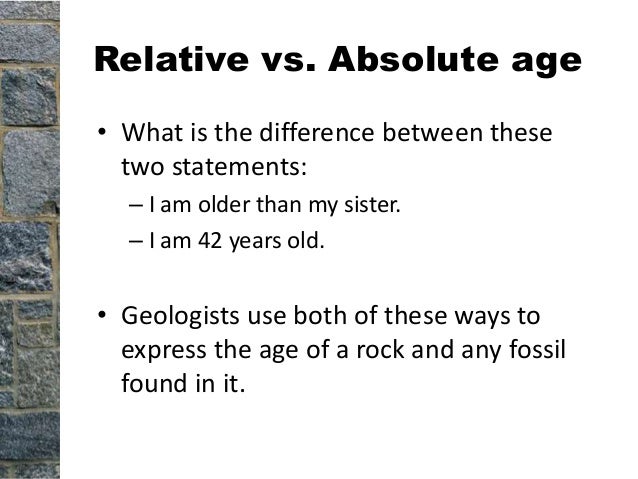 Relative vs. Absolute age

• What is the difference between these two statements:
– I am older than my sister.
– I am 42 years old.

• Geologists use both of these ways to express the age of a rock and any fossil found in it.